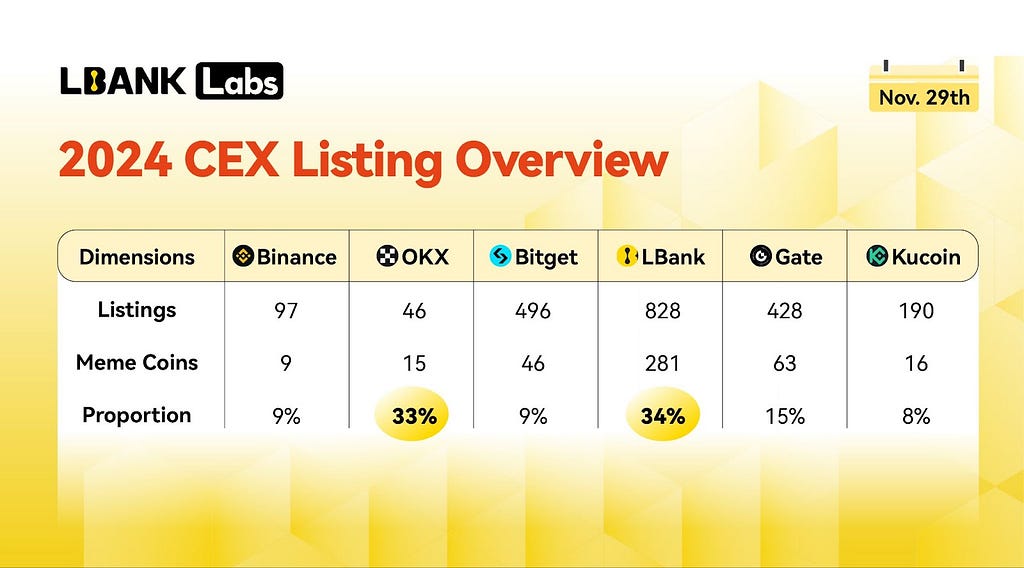 LBANK Labs

Nov. 29th

2024 CEX Listing Overview

| Dimensions | Binance | OKX | Bitget | LBank | Gate | Kucoin |
|---|---|---|---|---|---|---|
| Listings | 97 | 46 | 496 | 828 | 428 | 190 |
| Meme Coins | 9 | 15 | 46 | 281 | 63 | 16 |
| Proportion | 9% | 33% | 9% | 34% | 15% | 8% |